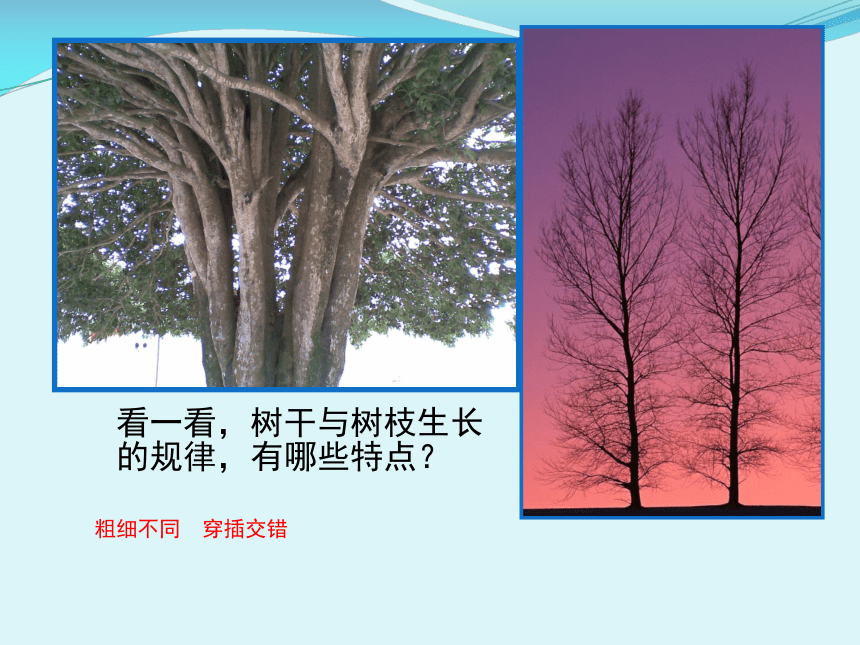 看一看，树干与树枝生长的规律，有哪些特点？

粗细不同　穿插交错